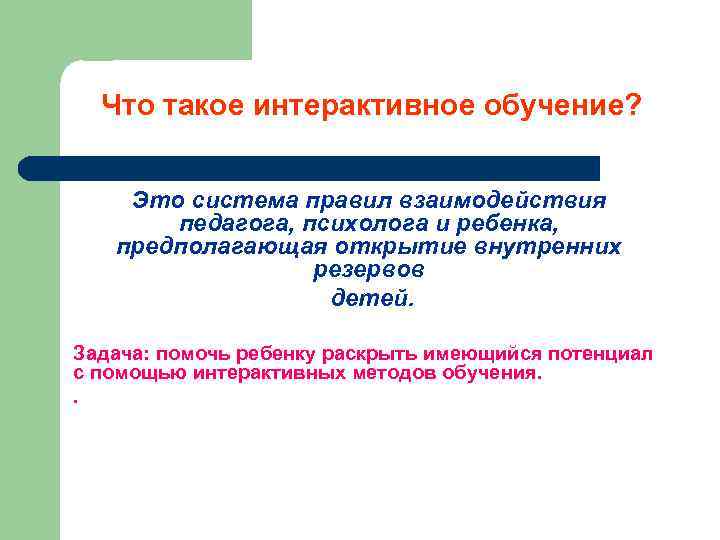 Что такое интерактивное обучение?

Это система правил взаимодействия педагога, психолога и ребенка, предполагающая открытие внутренних резервов

детей.

Задача: помочь ребенку раскрыть имеющийся потенциал с помощью интерактивных методов обучения.

.